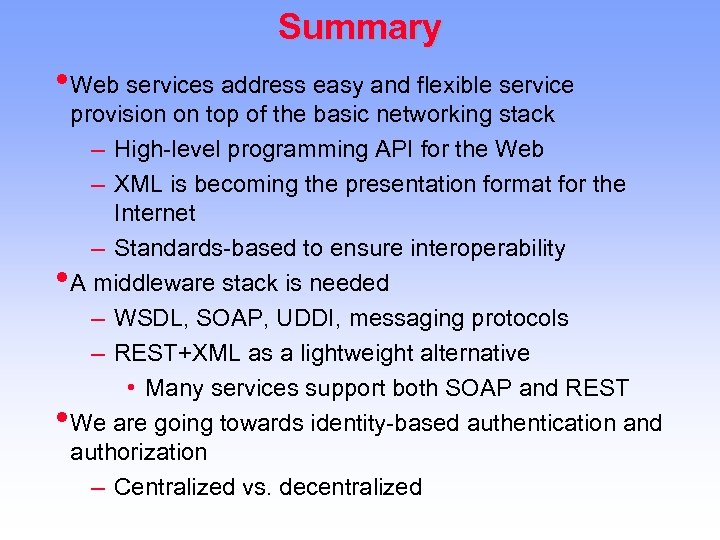 Summary

• Web services address easy and flexible service provision on top of the basic networking stack
– High-level programming API for the Web
– XML is becoming the presentation format for the Internet
– Standards-based to ensure interoperability

• A middleware stack is needed
– WSDL, SOAP, UDDI, messaging protocols
– REST+XML as a lightweight alternative
• Many services support both SOAP and REST

• We are going towards identity-based authentication and authorization
– Centralized vs. decentralized